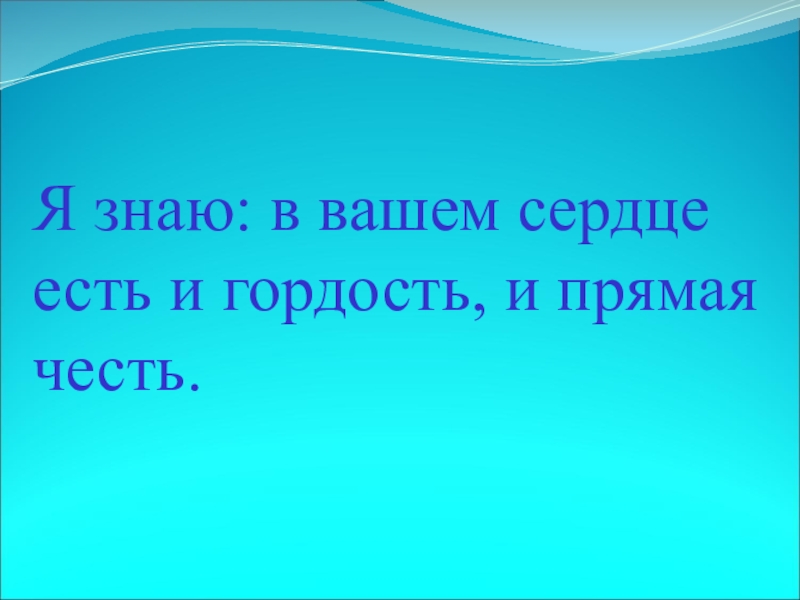 Я знаю: в вашем сердце есть и гордость, и прямая честь.